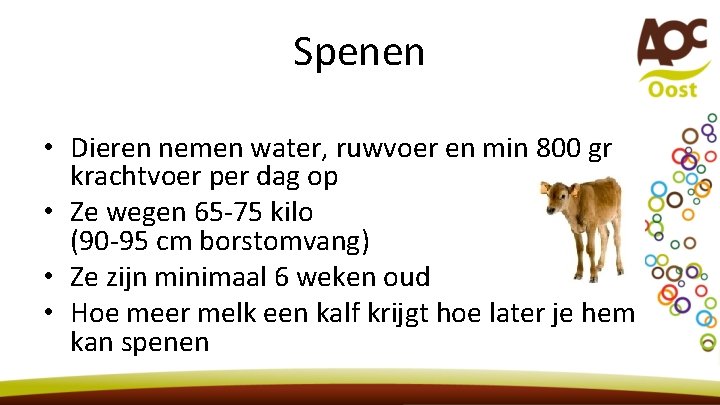 Spenen

AOC Oost

• Dieren nemen water, ruwvoer en min 800 gr krachtvoer per dag op
• Ze wegen 65-75 kilo (90-95 cm borstomvang)
• Ze zijn minimaal 6 weken oud
• Hoe meer melk een kalf krijgt hoe later je hem kan spenen